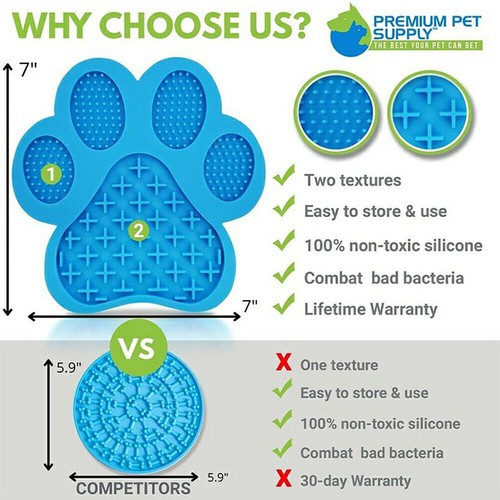 WHY CHOOSE US?

PREMIUM PET SUPPLY™
THE BEST YOUR PET CAN GET

7"

1

2

7"

Two textures

Easy to store & use

100% non-toxic silicone

Combat bad bacteria

Lifetime Warranty

VS

5.9"

5.9"

COMPETITORS

One texture

Easy to store & use

100% non-toxic silicone

Combat bad bacteria

30-day Warranty